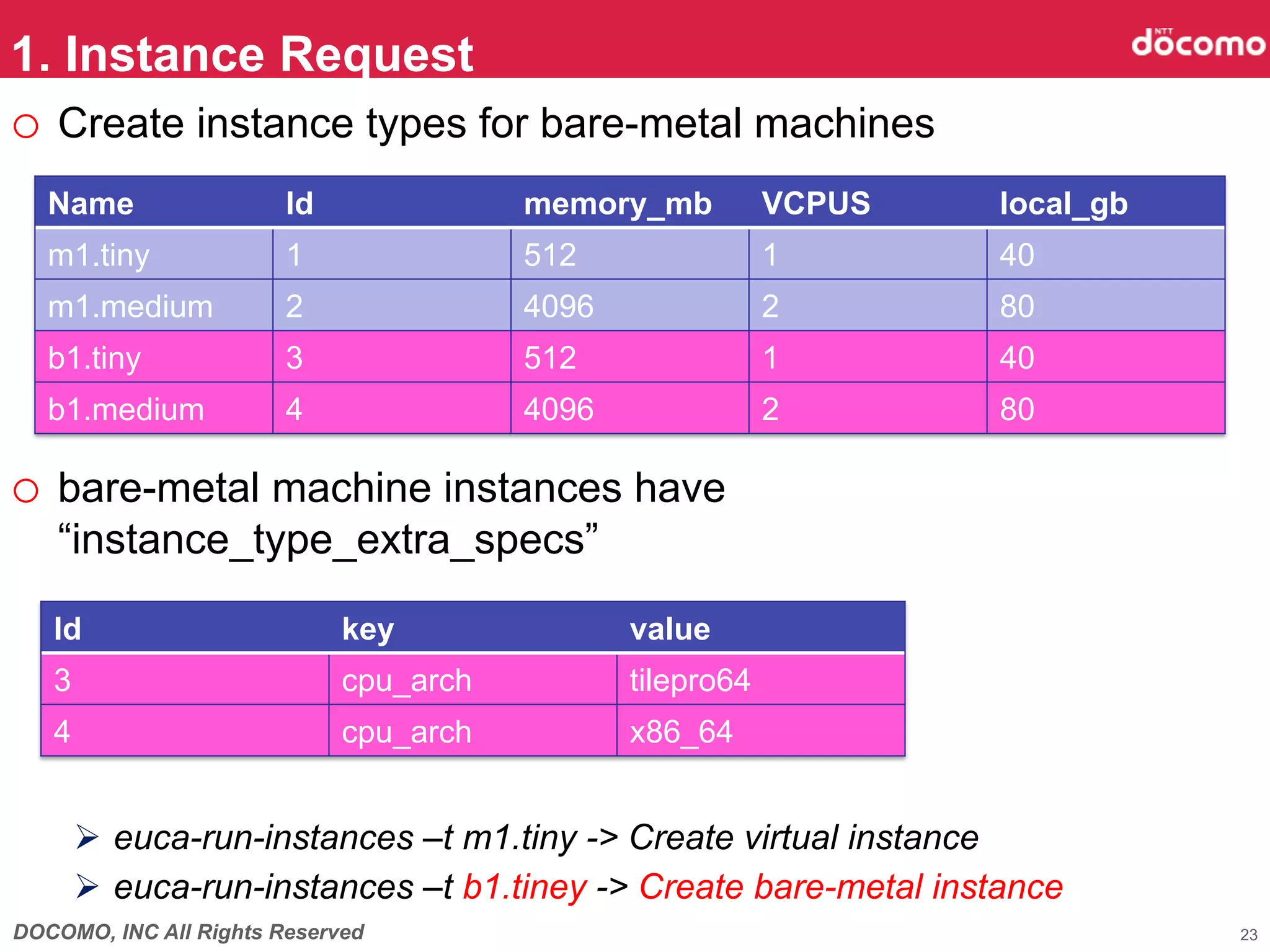 1. Instance Request

NTT docomo

○ Create instance types for bare-metal machines

| Name | Id | memory_mb | VCPUS | local_gb |
|---|---|---|---|---|
| m1.tiny | 1 | 512 | 1 | 40 |
| m1.medium | 2 | 4096 | 2 | 80 |
| b1.tiny | 3 | 512 | 1 | 40 |
| b1.medium | 4 | 4096 | 2 | 80 |

○ bare-metal machine instances have “instance_type_extra_specs”

| Id | key | value |
|---|---|---|
| 3 | cpu_arch | tilepro64 |
| 4 | cpu_arch | x86_64 |

➢ euca-run-instances –t m1.tiny -> Create virtual instance

➢ euca-run-instances –t b1.tiney -> Create bare-metal instance

DOCOMO, INC All Rights Reserved

23